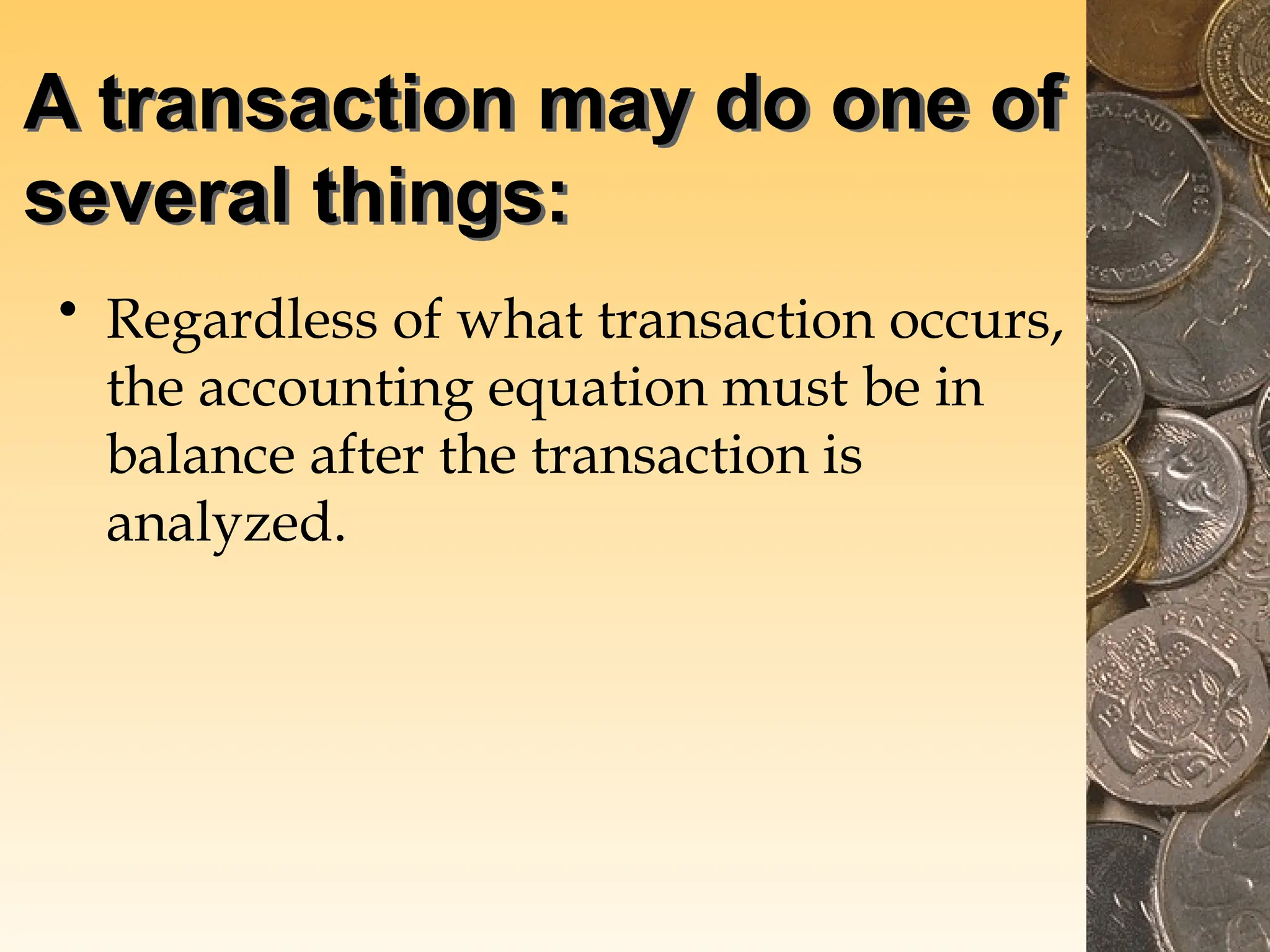 A transaction may do one of several things:

• Regardless of what transaction occurs, the accounting equation must be in balance after the transaction is analyzed.